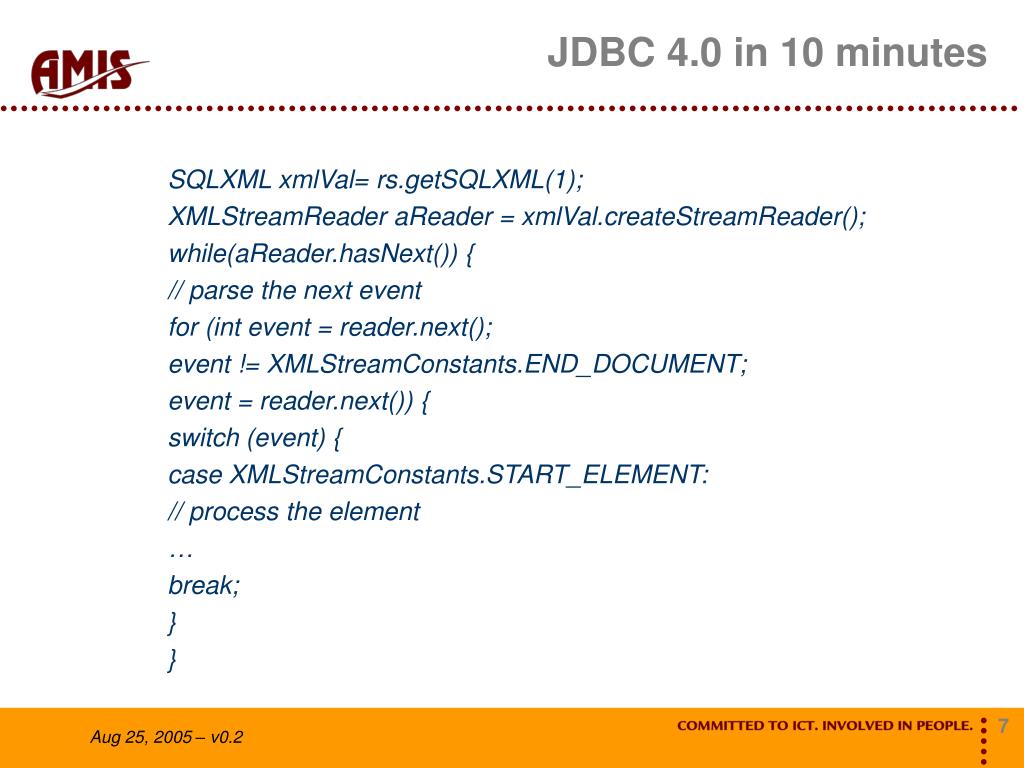 AMIS

JDBC 4.0 in 10 minutes

SQLXML xmlVal= rs.getSQLXML(1);
XMLStreamReader aReader = xmlVal.createStreamReader();
while(aReader.hasNext()) {
// parse the next event
for (int event = reader.next();
event != XMLStreamConstants.END_DOCUMENT;
event = reader.next()) {
switch (event) {
case XMLStreamConstants.START_ELEMENT:
// process the element
…
break;
}
}

Aug 25, 2005 – v0.2

COMMITTED TO ICT. INVOLVED IN PEOPLE.

7